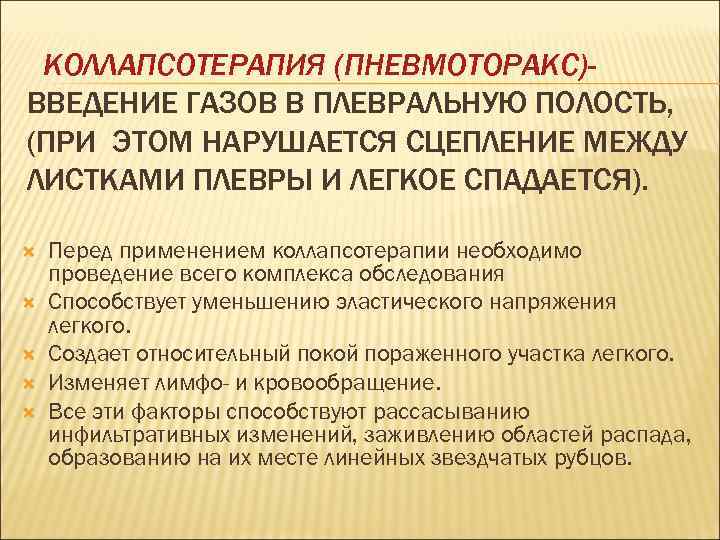 КОЛЛАПСОТЕРАПИЯ (ПНЕВМОТОРАКС)- ВВЕДЕНИЕ ГАЗОВ В ПЛЕВРАЛЬНУЮ ПОЛОСТЬ, (ПРИ ЭТОМ НАРУШАЕТСЯ СЦЕПЛЕНИЕ МЕЖДУ ЛИСТКАМИ ПЛЕВРЫ И ЛЕГКОЕ СПАДАЕТСЯ).

Перед применением коллапсотерапии необходимо проведение всего комплекса обследования

Способствует уменьшению эластического напряжения легкого.

Создает относительный покой пораженного участка легкого.

Изменяет лимфо- и кровообращение.

Все эти факторы способствуют рассасыванию инфильтративных изменений, заживлению областей распада, образованию на их месте линейных звездчатых рубцов.